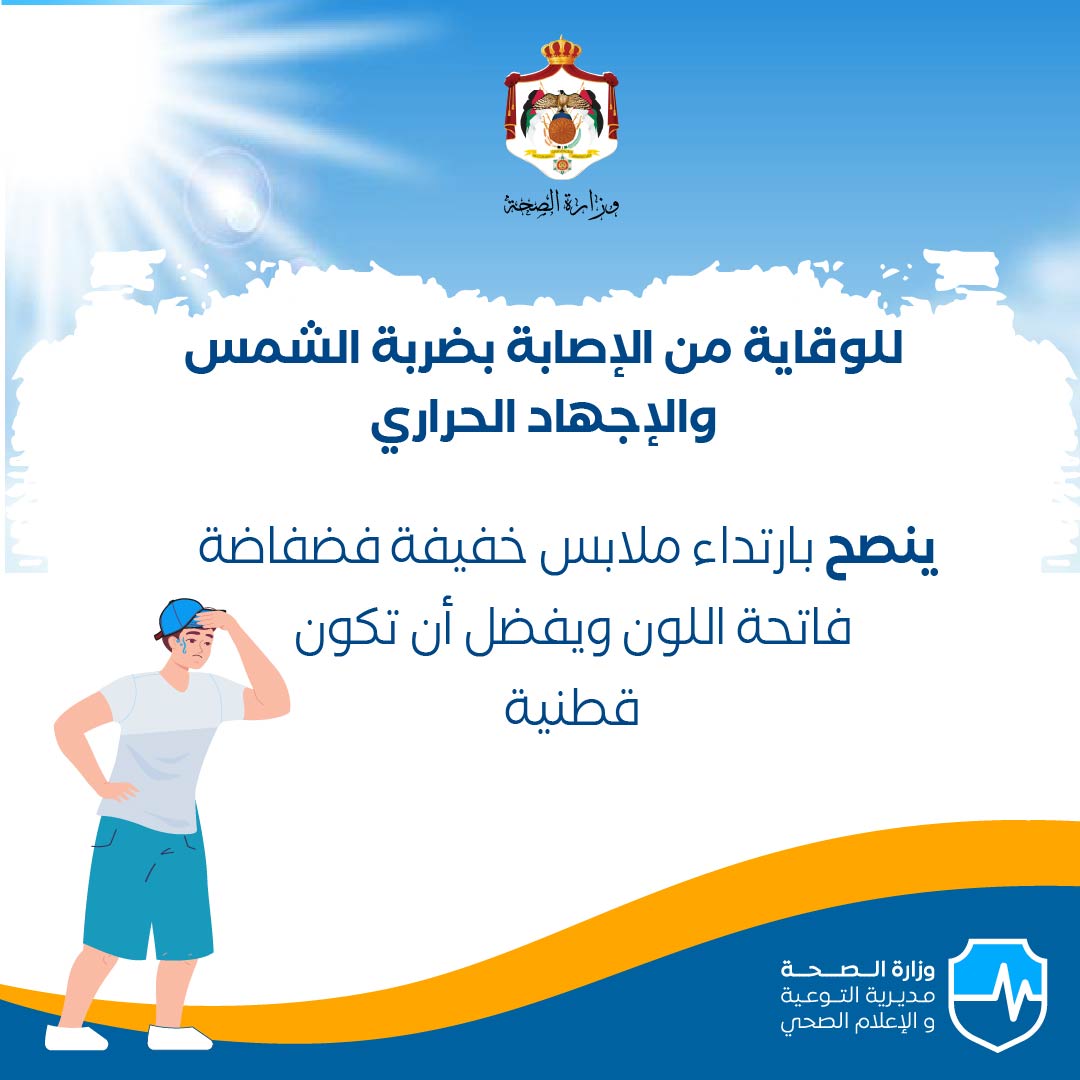 وزارة الصحة

للوقاية من الإصابة بضربة الشمس والإجهاد الحراري

ينصح بارتداء ملابس خفيفة فضفاضة فاتحة اللون ويفضل أن تكون قطنية

وزارة الصحة
مديرية التوعية
و الإعلام الصحي